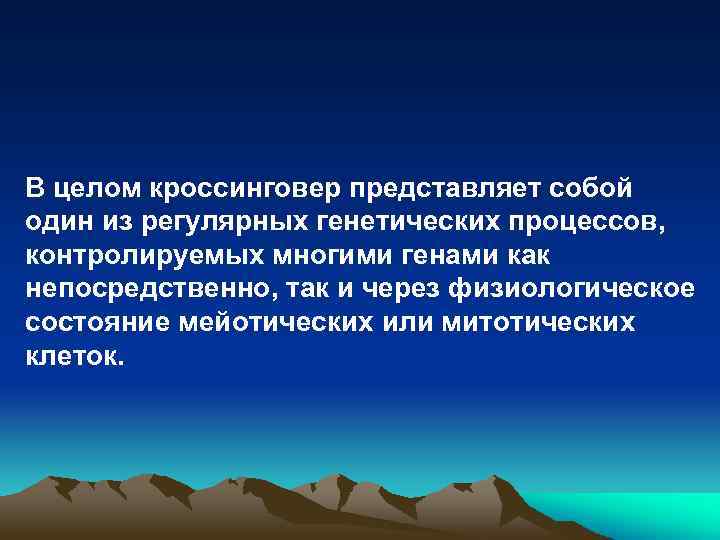 В целом кроссинговер представляет собой один из регулярных генетических процессов, контролируемых многими генами как непосредственно, так и через физиологическое состояние мейотических или митотических клеток.